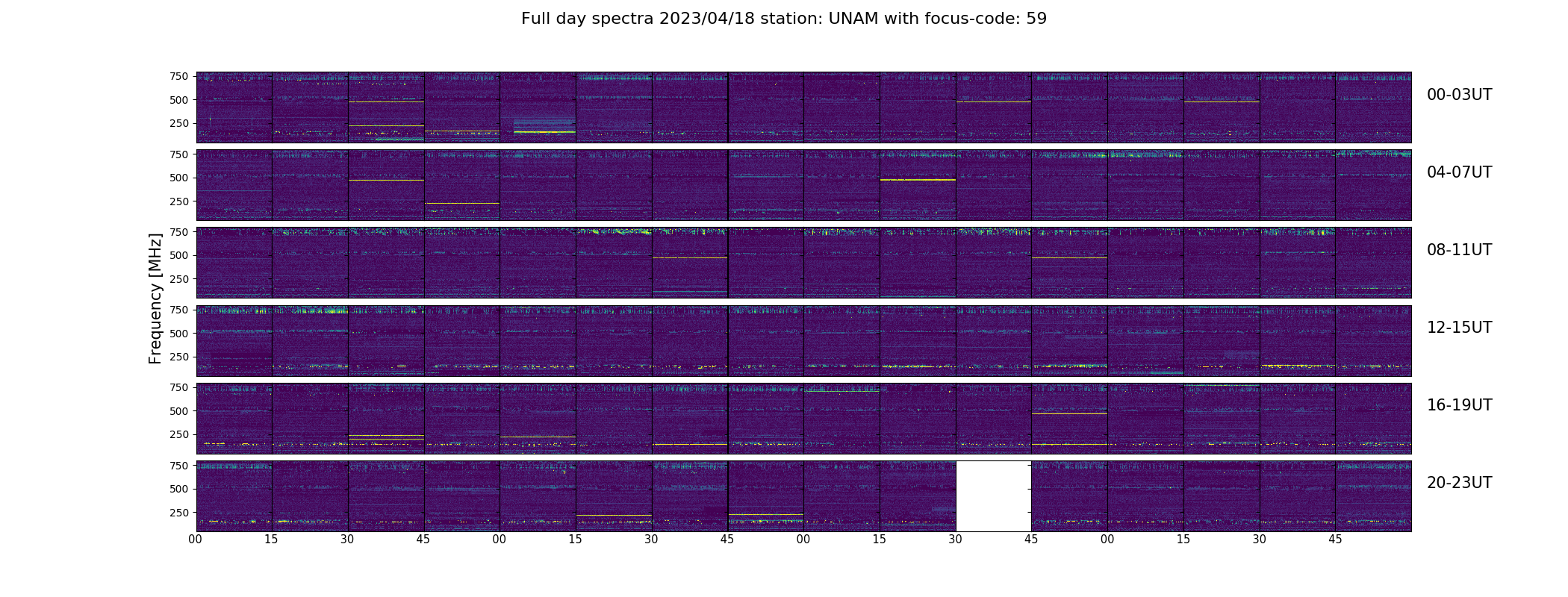 Full day spectra 2023/04/18 station: UNAM with focus-code: 59

Frequency [MHz]

750
500
250

00-03UT

750
500
250

04-07UT

750
500
250

08-11UT

750
500
250

12-15UT

750
500
250

16-19UT

750
500
250

20-23UT

00 15 30 45 00 15 30 45 00 15 30 45 00 15 30 45